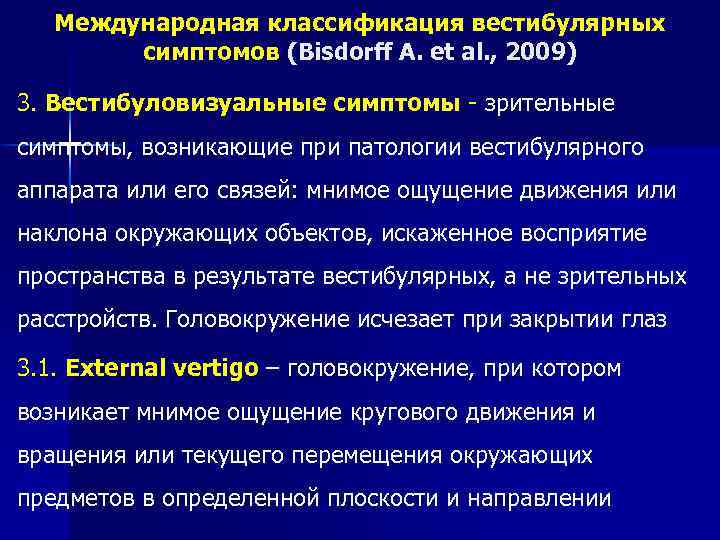 Международная классификация вестибулярных симптомов (Bisdorff A. et al., 2009)

3. Вестибуловизуальные симптомы - зрительные симптомы, возникающие при патологии вестибулярного аппарата или его связей: мнимое ощущение движения или наклона окружающих объектов, искаженное восприятие пространства в результате вестибулярных, а не зрительных расстройств. Головокружение исчезает при закрытии глаз

3.1. External vertigo – головокружение, при котором возникает мнимое ощущение кругового движения и вращения или текущего перемещения окружающих предметов в определенной плоскости и направлении